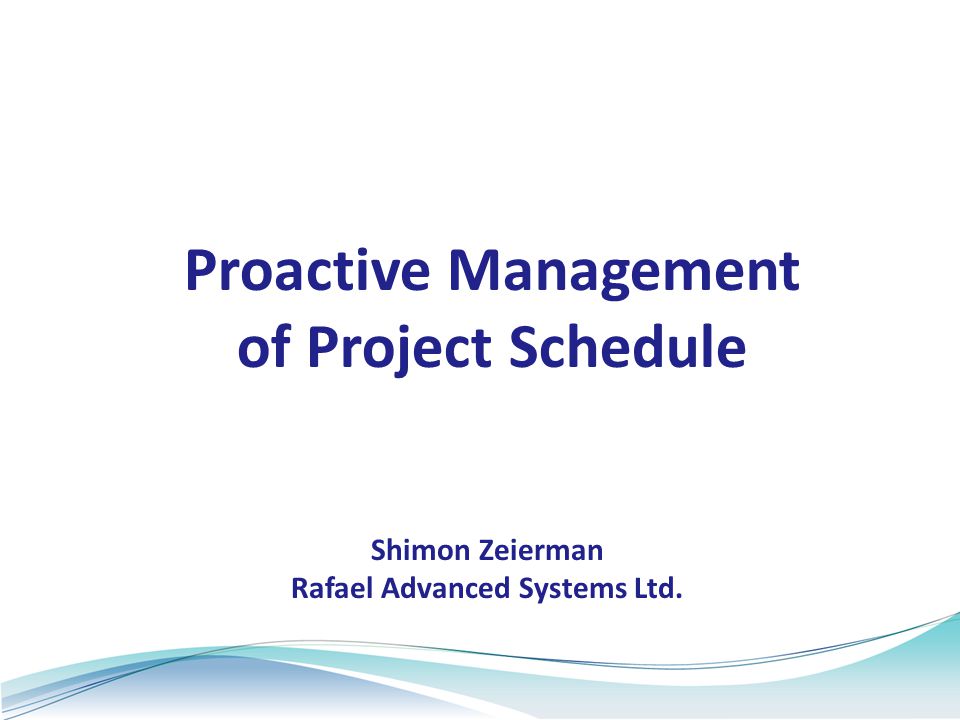 Proactive Management of Project Schedule

Shimon Zeierman
Rafael Advanced Systems Ltd.